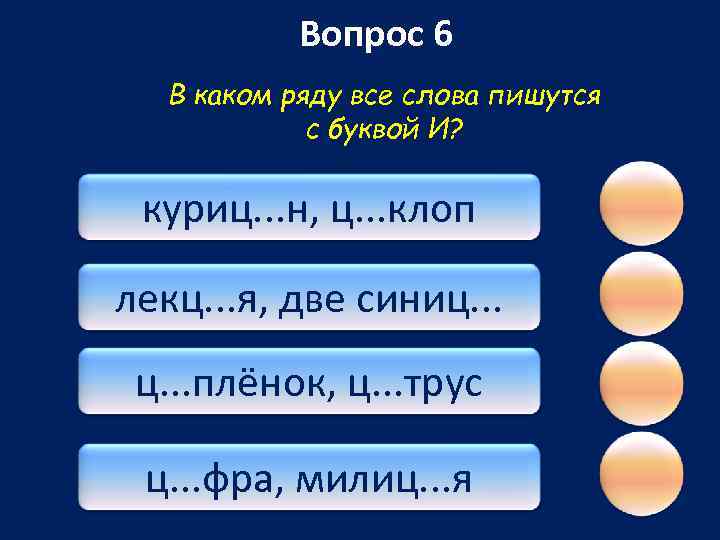 Вопрос 6

В каком ряду все слова пишутся с буквой И?

куриц...н, ц...клоп

лекц...я, две синиц...

ц...плёнок, ц...трус

ц...фра, милиц...я